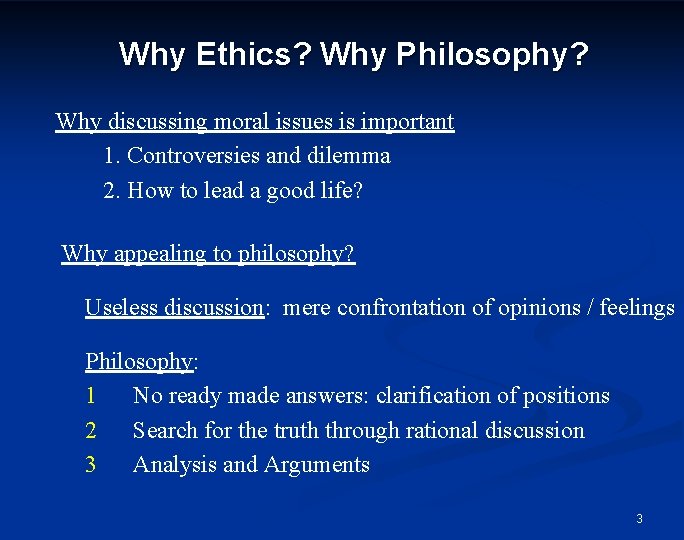 Why Ethics? Why Philosophy?

Why discussing moral issues is important

1. Controversies and dilemma
2. How to lead a good life?

Why appealing to philosophy?

Useless discussion: mere confrontation of opinions / feelings

Philosophy:

1 No ready made answers: clarification of positions
2 Search for the truth through rational discussion
3 Analysis and Arguments

3